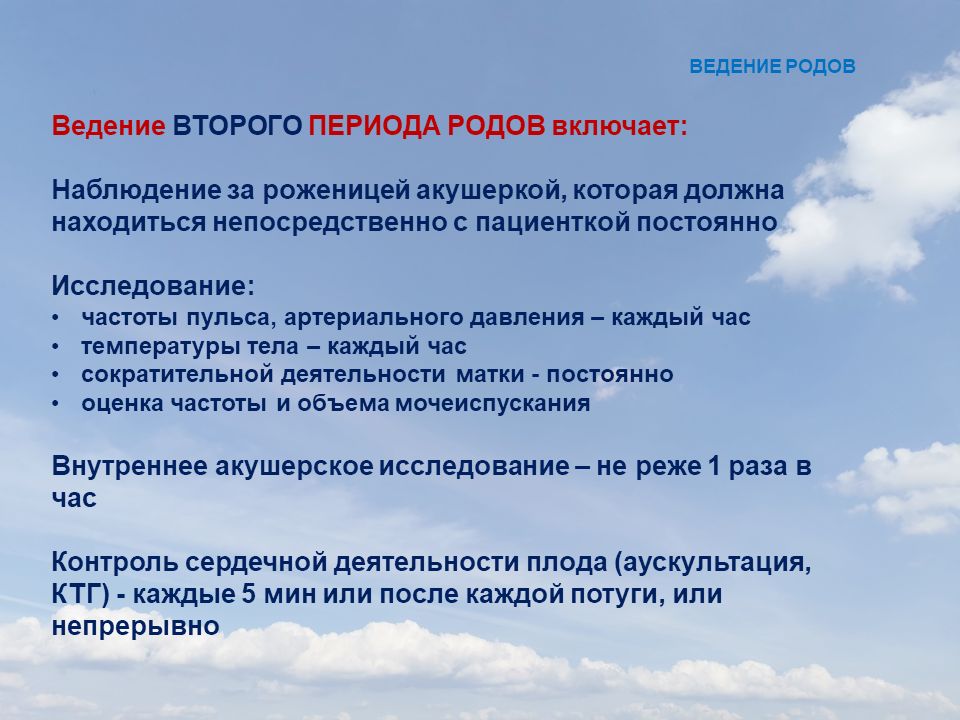 ВЕДЕНИЕ РОДОВ

Ведение ВТОРОГО ПЕРИОДА РОДОВ включает:

Наблюдение за роженицей акушеркой, которая должна находиться непосредственно с пациенткой постоянно

Исследование:
• частоты пульса, артериального давления – каждый час
• температуры тела – каждый час
• сократительной деятельности матки - постоянно
• оценка частоты и объема мочеиспускания

Внутреннее акушерское исследование – не реже 1 раза в час

Контроль сердечной деятельности плода (аускультация, КТГ) - каждые 5 мин или после каждой потуги, или непрерывно